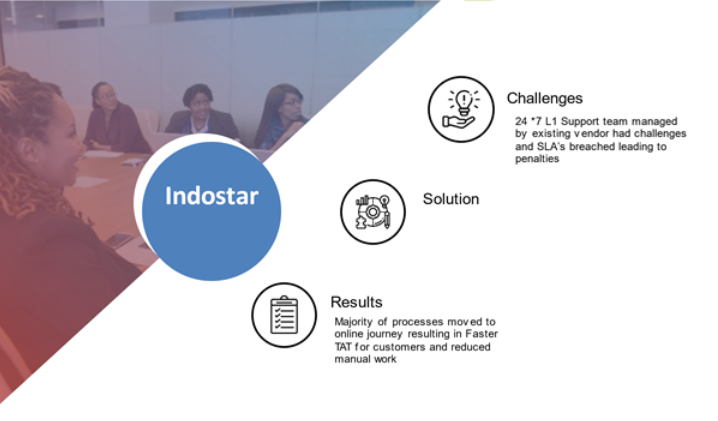 Indostar

Challenges

24 *7 L1 Support team managed by existing vendor had challenges and SLA's breached leading to penalties

Solution

Results

Majority of processes moved to online journey resulting in Faster TAT for customers and reduced manual work